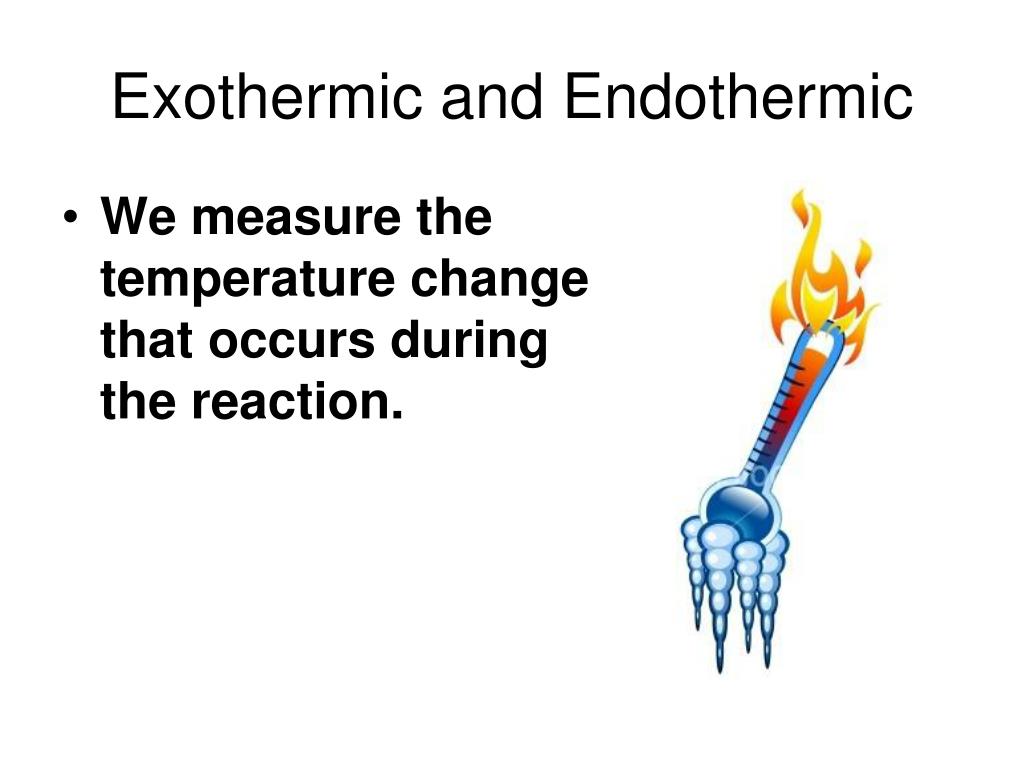 Exothermic and Endothermic

• We measure the temperature change that occurs during the reaction.